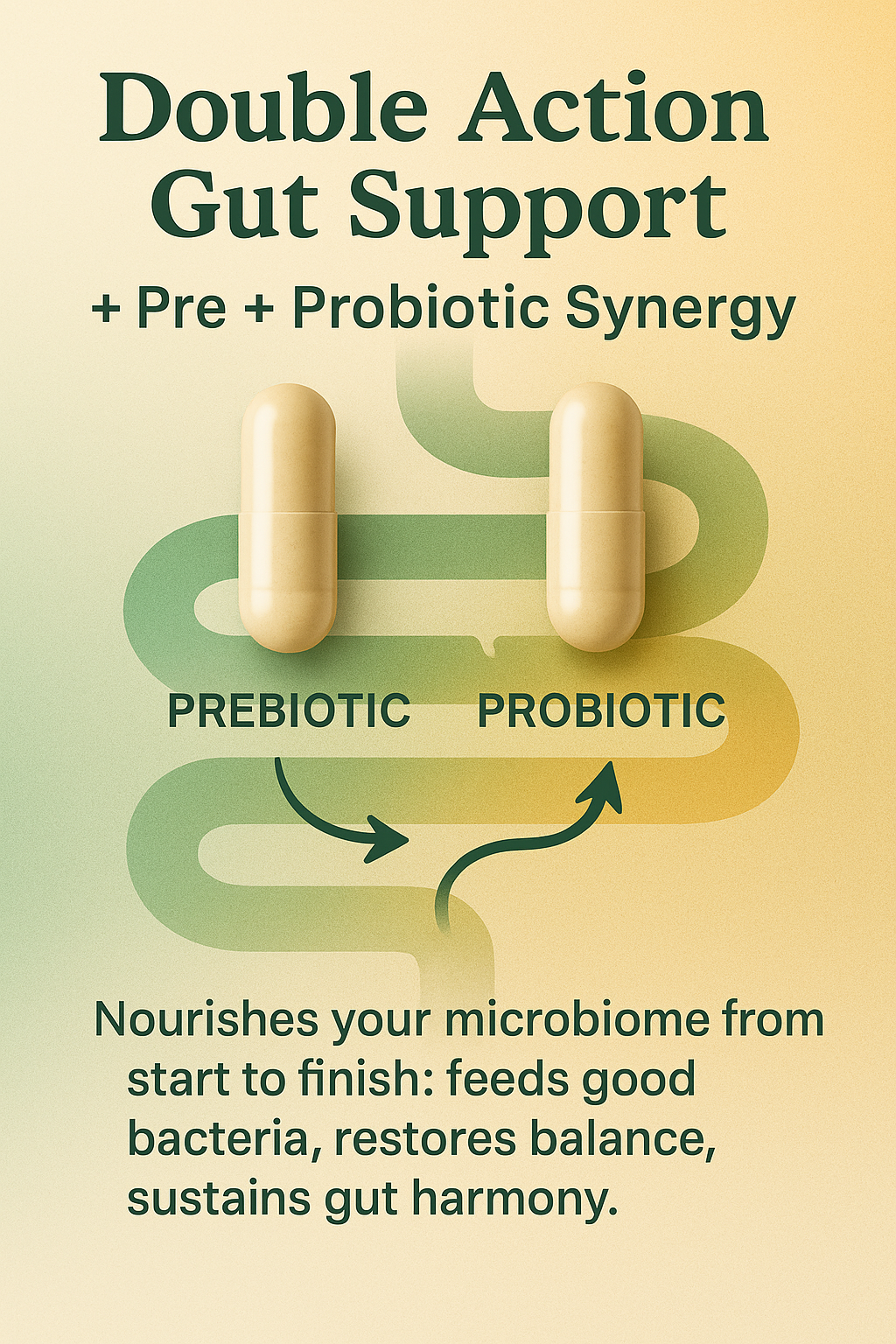 Double Action Gut Support

+ Pre + Probiotic Synergy

PREBIOTIC

PROBIOTIC

Nourishes your microbiome from start to finish: feeds good bacteria, restores balance, sustains gut harmony.